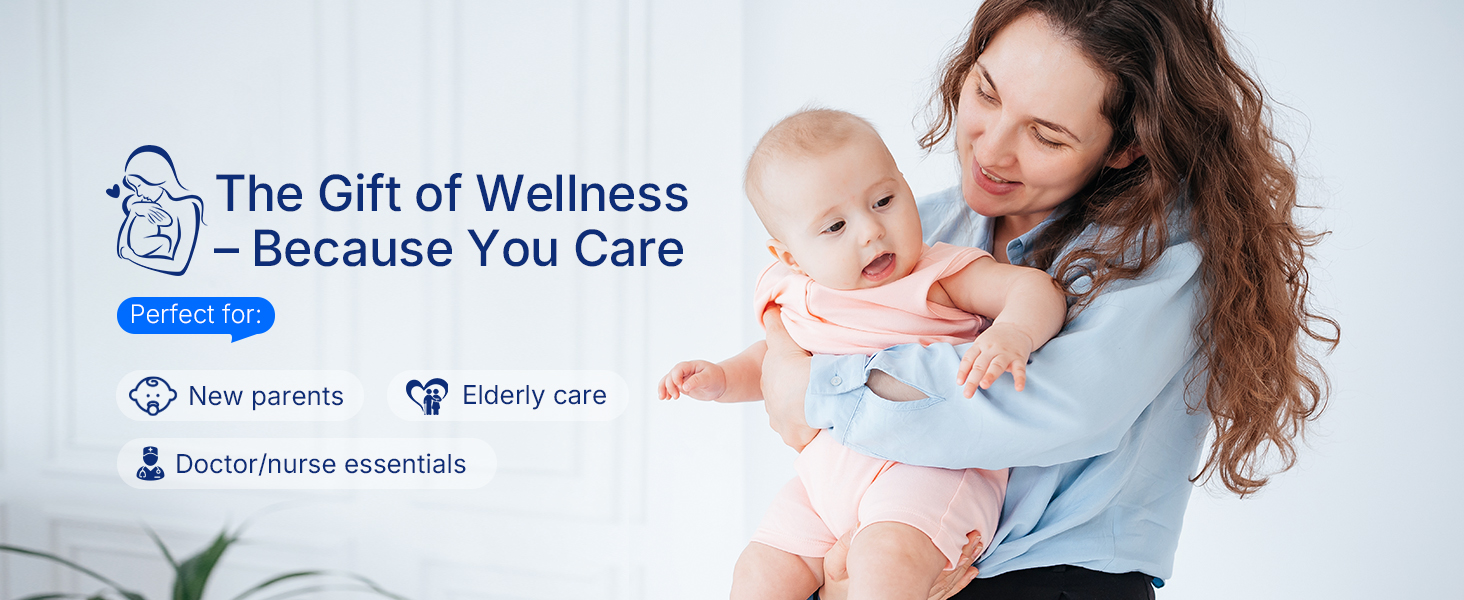 The Gift of Wellness
– Because You Care

Perfect for:

New parents

Elderly care

Doctor/nurse essentials